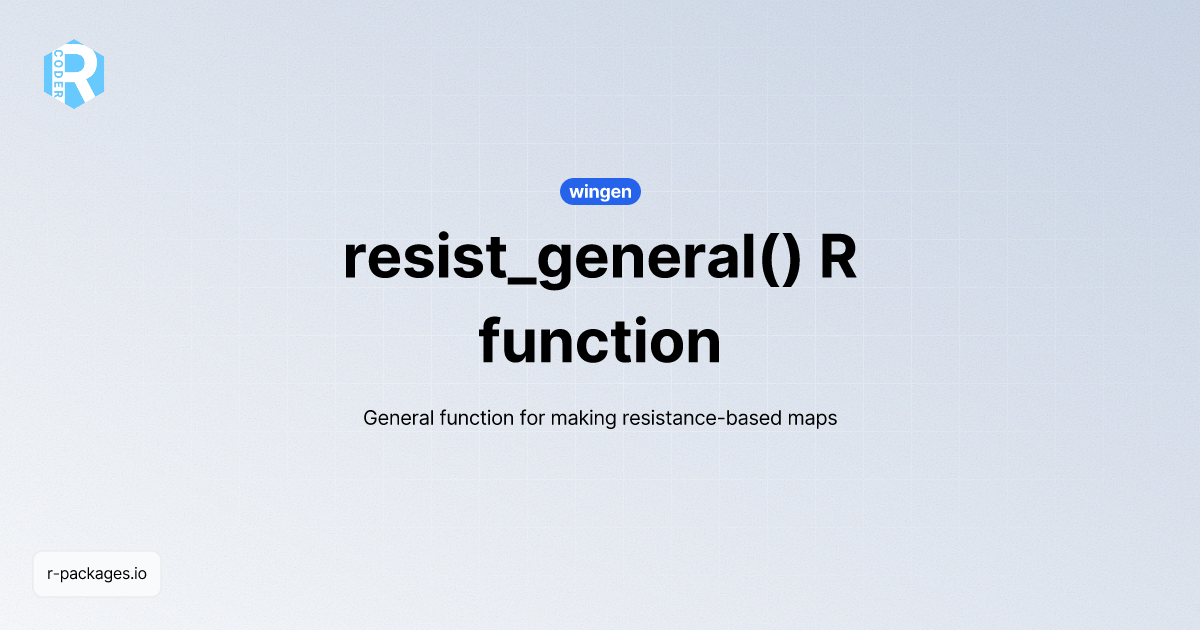 R CODER

wingen

resist_general() R function

General function for making resistance-based maps

r-packages.io